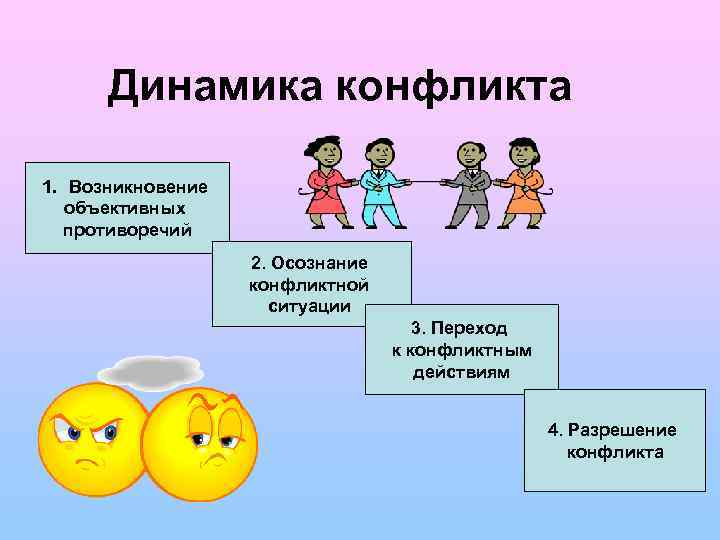 Динамика конфликта

1. Возникновение объективных противоречий

2. Осознание конфликтной ситуации

3. Переход к конфликтным действиям

4. Разрешение конфликта